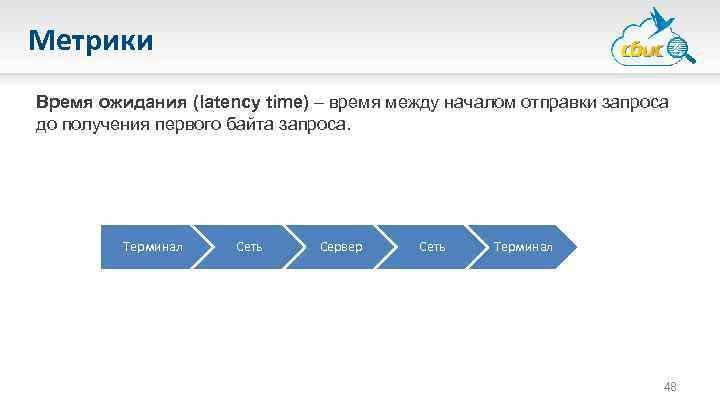 Метрики

сбис

Время ожидания (latency time) – время между началом отправки запроса до получения первого байта запроса.

Терминал
Сеть
Сервер
Сеть
Терминал

48